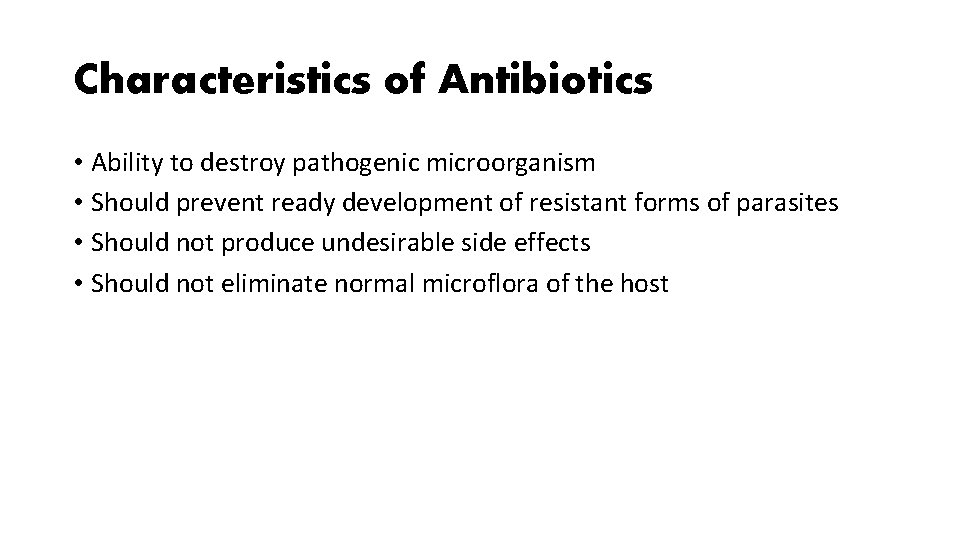 Characteristics of Antibiotics

• Ability to destroy pathogenic microorganism
• Should prevent ready development of resistant forms of parasites
• Should not produce undesirable side effects
• Should not eliminate normal microflora of the host